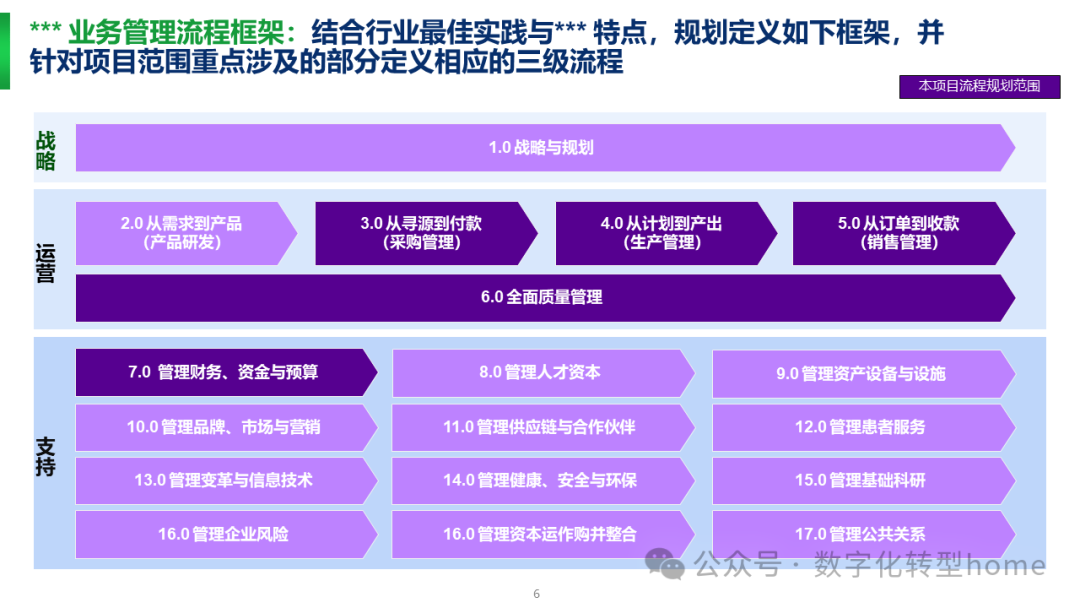 *** 业务管理流程框架：结合行业最佳实践与*** 特点，规划定义如下框架，并针对项目范围重点涉及的部分定义相应的三级流程

本项目流程规划范围

战略

1.0 战略与规划

运营

2.0 从需求到产品（产品研发）

3.0 从寻源到付款（采购管理）

4.0 从计划到产出（生产管理）

5.0 从订单到收款（销售管理）

6.0 全面质量管理

支持

7.0 管理财务、资金与预算

8.0 管理人才资本

9.0 管理资产设备与设施

10.0 管理品牌、市场与营销

11.0 管理供应链与合作伙伴

12.0 管理患者服务

13.0 管理变革与信息技术

14.0 管理健康、安全与环保

15.0 管理基础科研

16.0 管理企业风险

16.0 管理资本运作购并整合

17.0 管理公共关系

公众号 · 数字化转型home

6